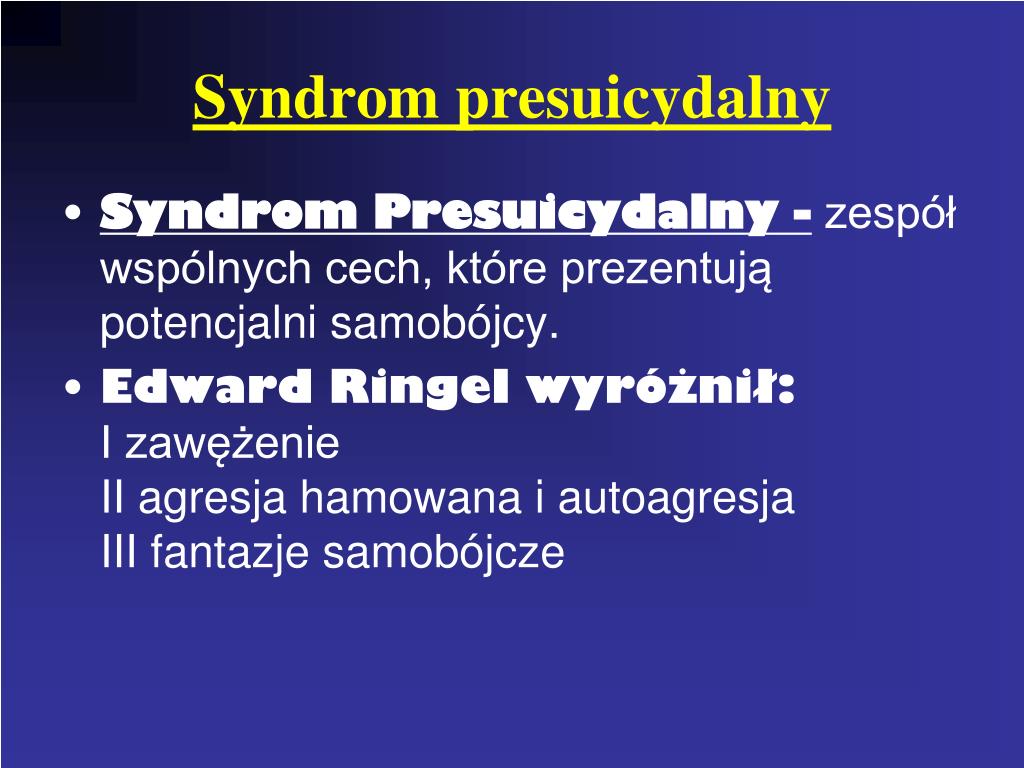 Syndrom presuicydalny

• Syndrom Presuicydalny - zespół wspólnych cech, które prezentują potencjalni samobójcy.

• Edward Ringel wyróżnił:
I zawężenie
II agresja hamowana i autoagresja
III fantazje samobójcze